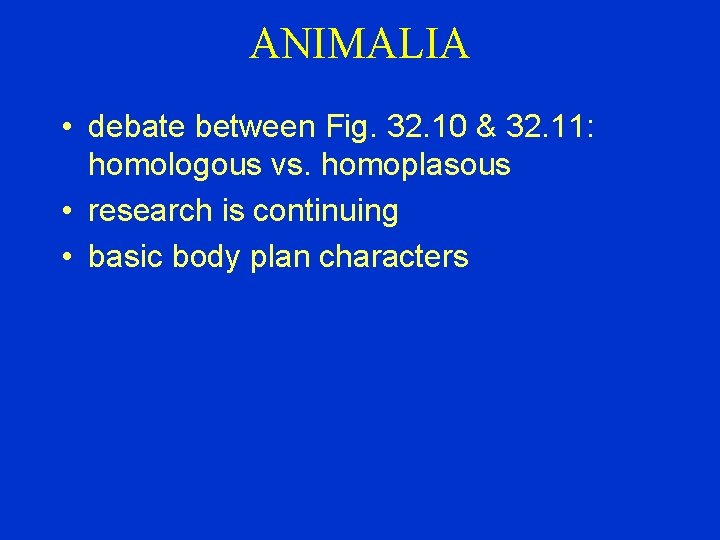 ANIMALIA

• debate between Fig. 32.10 & 32.11: homologous vs. homoplasous
• research is continuing
• basic body plan characters